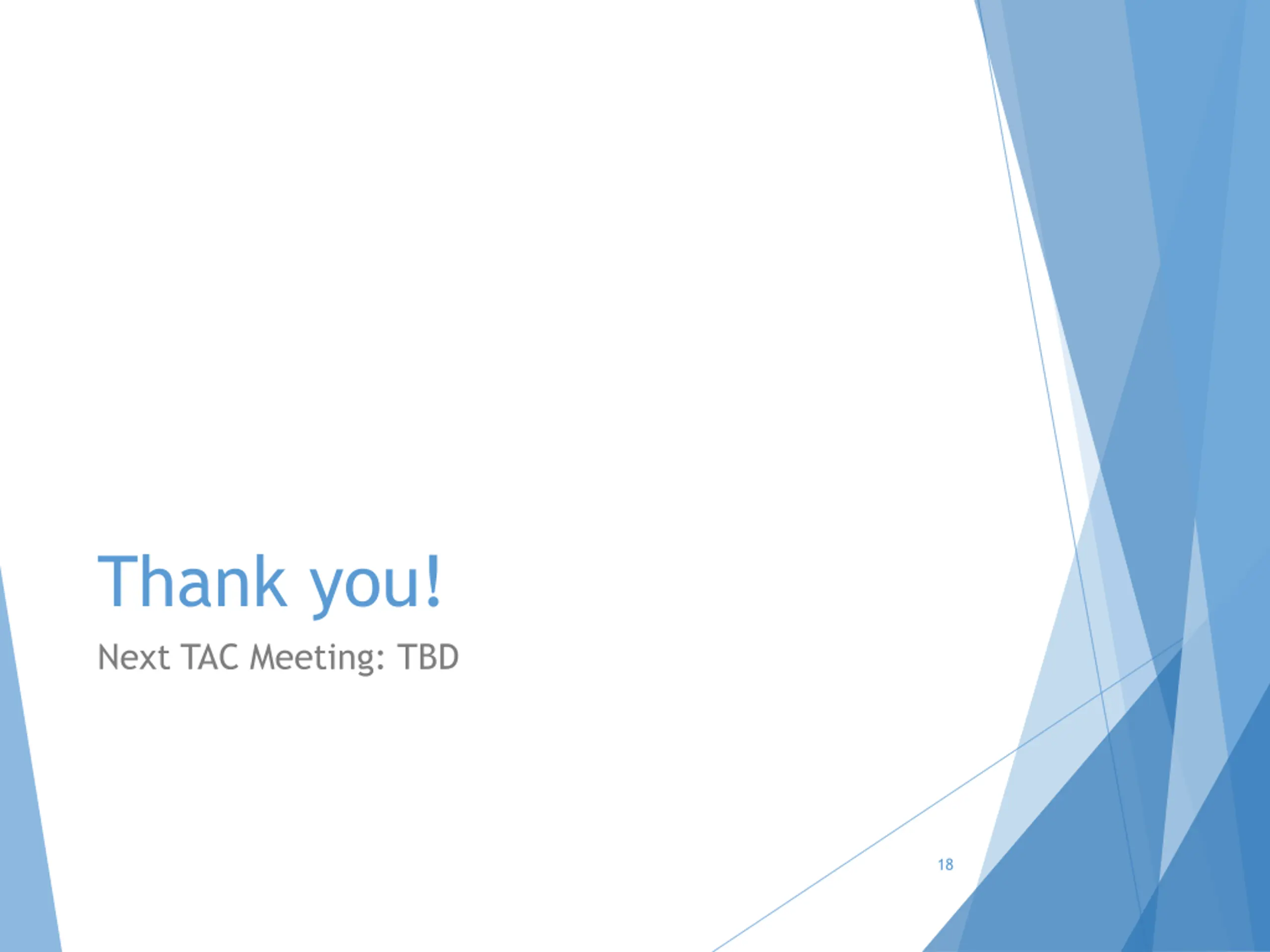 Thank you!

Next TAC Meeting: TBD

18